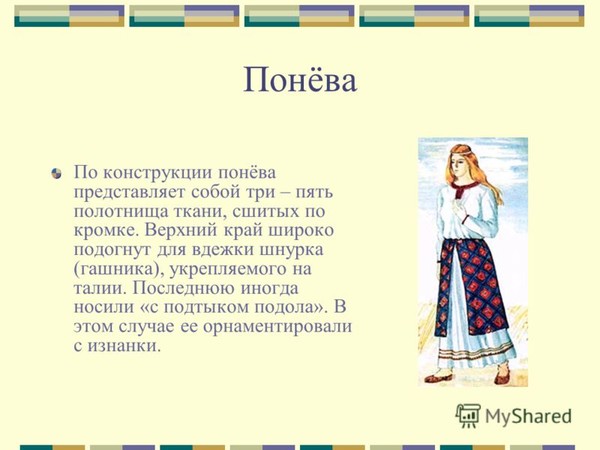 Понёва

По конструкции понёва представляет собой три – пять полотнища ткани, сшитых по кромке. Верхний край широко подогнут для вдежки шнурка (гашника), укрепляемого на талии. Последнюю иногда носили «с подтыком подола». В этом случае ее орнаментировали с изнанки.

MyShared